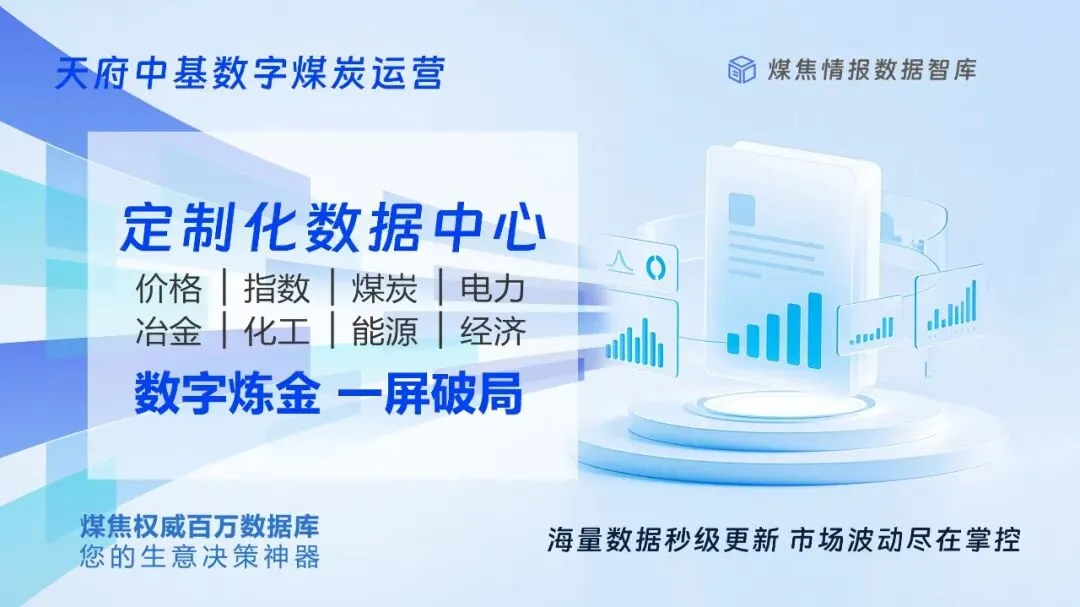 天府中基数字煤炭运营

煤焦情报数据智库

定制化数据中心

价格 | 指数 | 煤炭 | 电力
冶金 | 化工 | 能源 | 经济

数字炼金 一屏破局

煤焦权威百万数据库
您的生意决策神器

海量数据秒级更新 市场波动尽在掌控